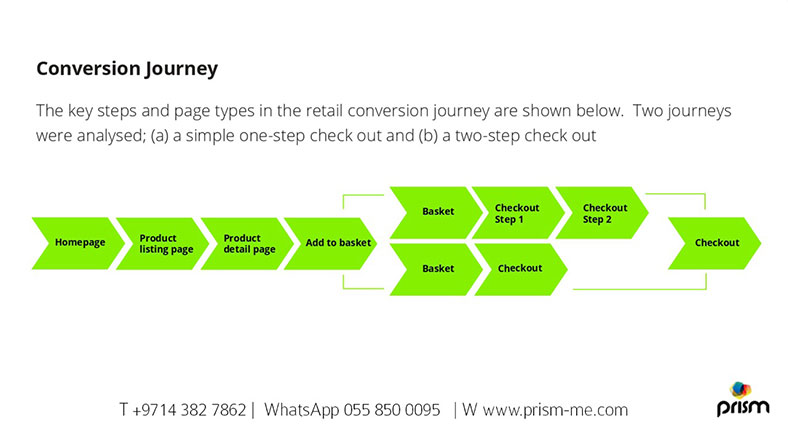 Conversion Journey

The key steps and page types in the retail conversion journey are shown below. Two journeys were analysed; (a) a simple one-step check out and (b) a two-step check out

Homepage

Product listing page

Product detail page

Add to basket

Basket

Checkout Step 1

Checkout Step 2

Basket

Checkout

Checkout

T +9714 382 7862 | WhatsApp 055 850 0095 | W www.prism-me.com

prism